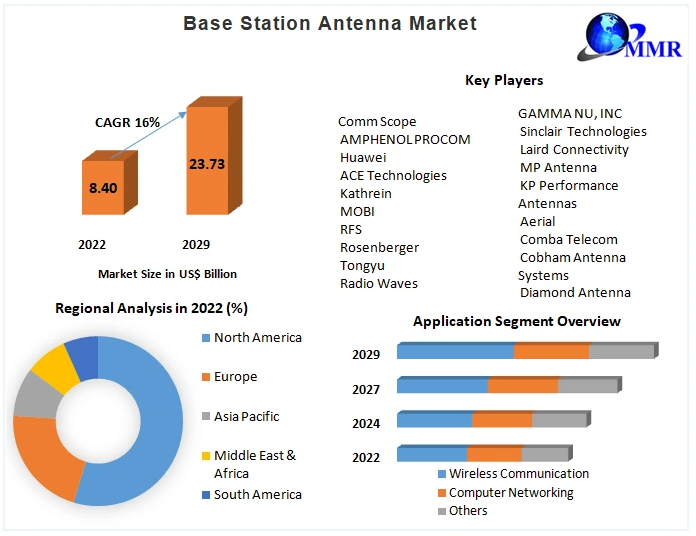 Base Station Antenna Market

MMR

CAGR 16%

8.40

23.73

2022

2029

Market Size in US$ Billion

Key Players

Comm Scope
AMPHENOL PROCOM
Huawei
ACE Technologies
Kathrein
MOBI
RFS
Rosenberger
Tongyu
Radio Waves

GAMMA NU, INC
Sinclair Technologies
Laird Connectivity
MP Antenna
KP Performance Antennas
Aerial
Comba Telecom
Cobham Antenna Systems
Diamond Antenna

Regional Analysis in 2022 (%)

North America
Europe
Asia Pacific
Middle East & Africa
South America

Application Segment Overview

2029
2027
2024
2022

Wireless Communication
Computer Networking
Others